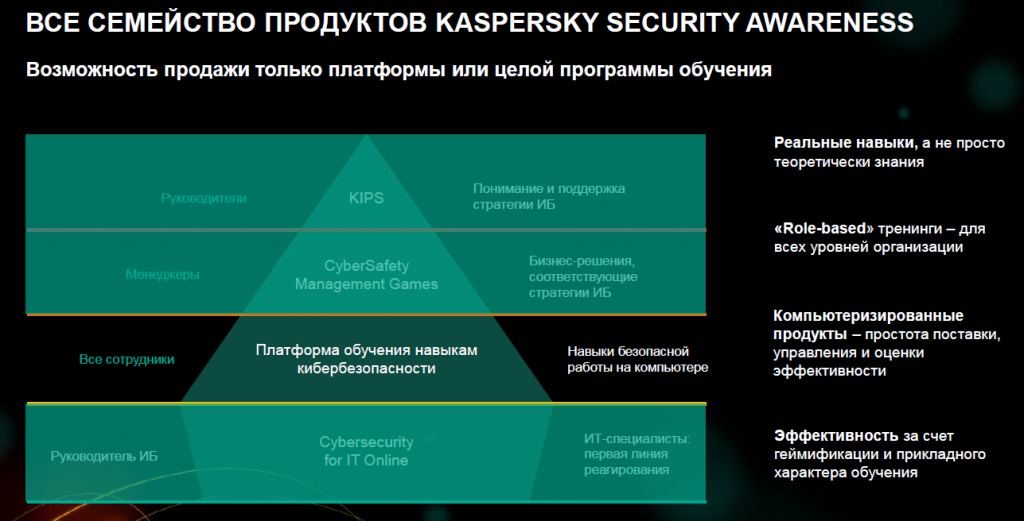 ВСЕ СЕМЕЙСТВО ПРОДУКТОВ KASPERSKY SECURITY AWARENESS

Возможность продажи только платформы или целой программы обучения

Руководители

KIPS

Понимание и поддержка стратегии ИБ

Менеджеры

CyberSafety Management Games

Бизнес-решения, соответствующие стратегии ИБ

Все сотрудники

Платформа обучения навыкам кибербезопасности

Навыки безопасной работы на компьютере

Руководитель ИБ

Cybersecurity for IT Online

ИТ-специалисты: первая линия реагирования

Реальные навыки, а не просто теоретически знания

«Role-based» тренинги – для всех уровней организации

Компьютеризированные продукты – простота поставки, управления и оценки эффективности

Эффективность за счет геймификации и прикладного характера обучения